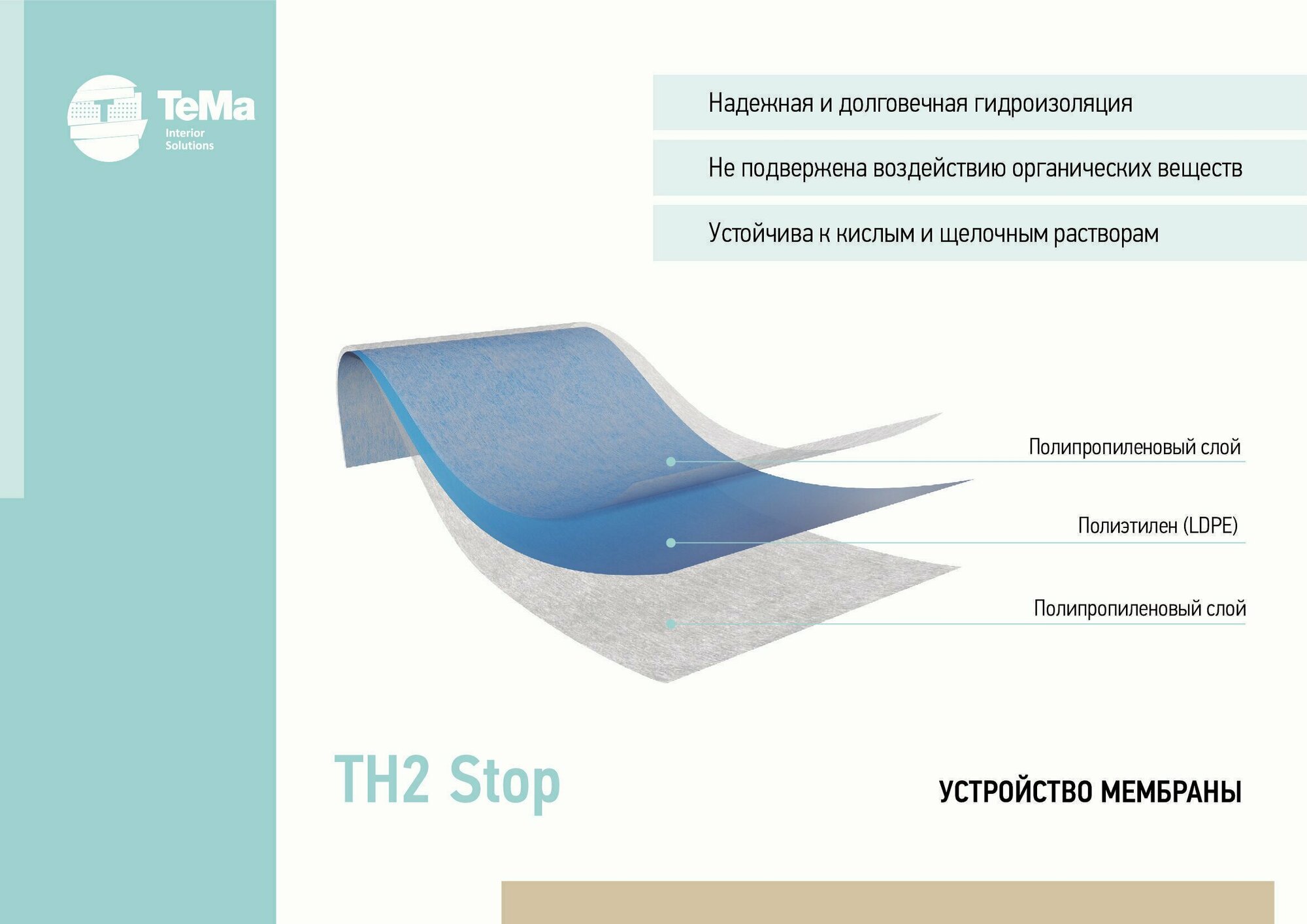 TeMa
Interior
Solutions

Надежная и долговечная гидроизоляция

Не подвержена воздействию органических веществ

Устойчива к кислым и щелочным растворам

Полипропиленовый слой

Полиэтилен (LDPE)

Полипропиленовый слой

TH2 Stop

УСТРОЙСТВО МЕМБРАНЫ